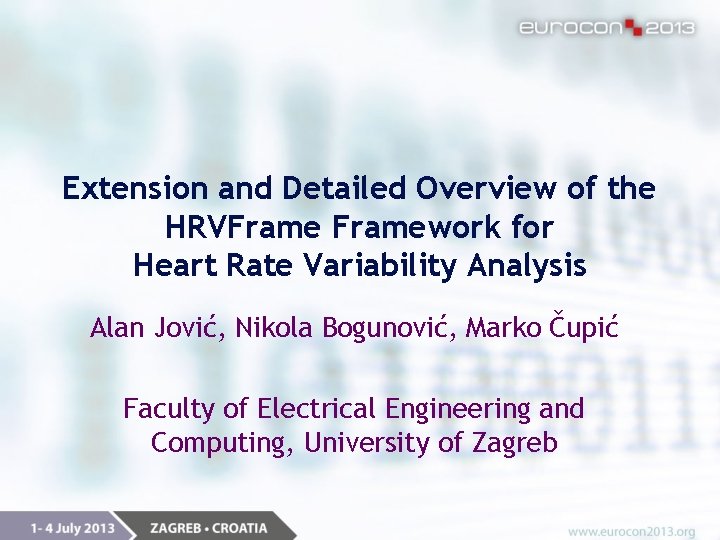 eurocon 2013

Extension and Detailed Overview of the HRVFrame Framework for Heart Rate Variability Analysis

Alan Jović, Nikola Bogunović, Marko Čupić

Faculty of Electrical Engineering and Computing, University of Zagreb

1- 4 July 2013

ZAGREB • CROATIA

www.eurocon2013.org